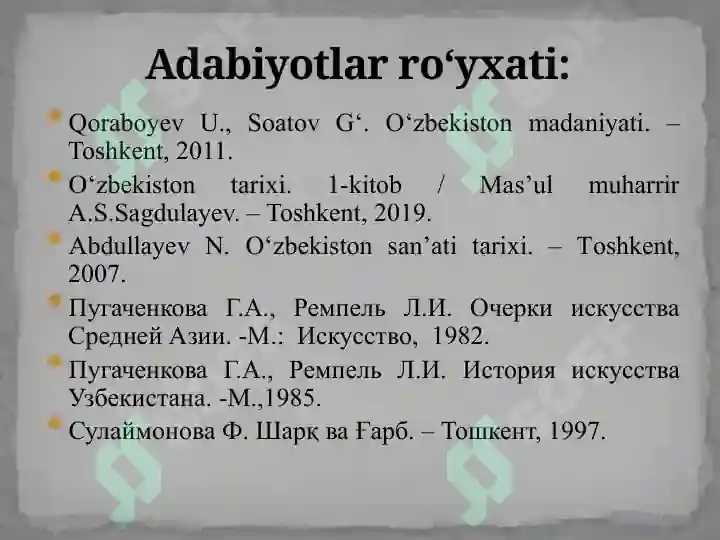 Adabiyotlar ro‘yxati:

Qoraboyev U., Soatov G‘. O‘zbekiston madaniyati. – Toshkent, 2011.

O‘zbekiston tarixi. 1-kitob / Mas’ul muharrir A.S.Sagdulayev. – Toshkent, 2019.

Abdullayev N. O‘zbekiston san’ati tarixi. – Toshkent, 2007.

Пугаченкова Г.А., Ремпель Л.И. Очерки искусства Средней Азии. -М.: Искусство, 1982.

Пугаченкова Г.А., Ремпель Л.И. История искусства Узбекистана. -М.,1985.

Сулаймонова Ф. Шарқ ва Ғарб. – Тошкент, 1997.